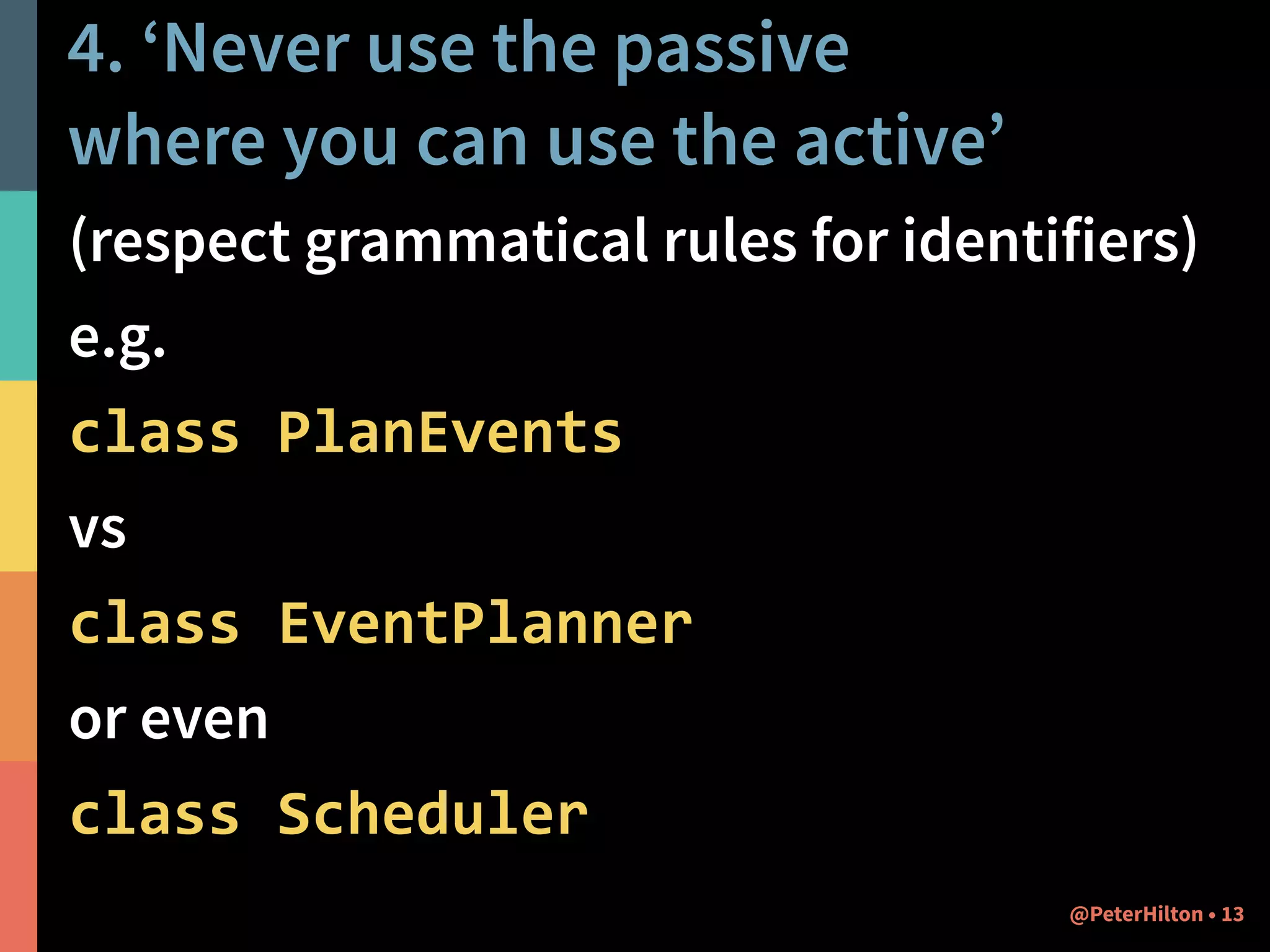 4. ‘Never use the passive where you can use the active’

(respect grammatical rules for identifiers)

e.g.

class PlanEvents

vs

class EventPlanner

or even

class Scheduler

@PeterHilton • 13